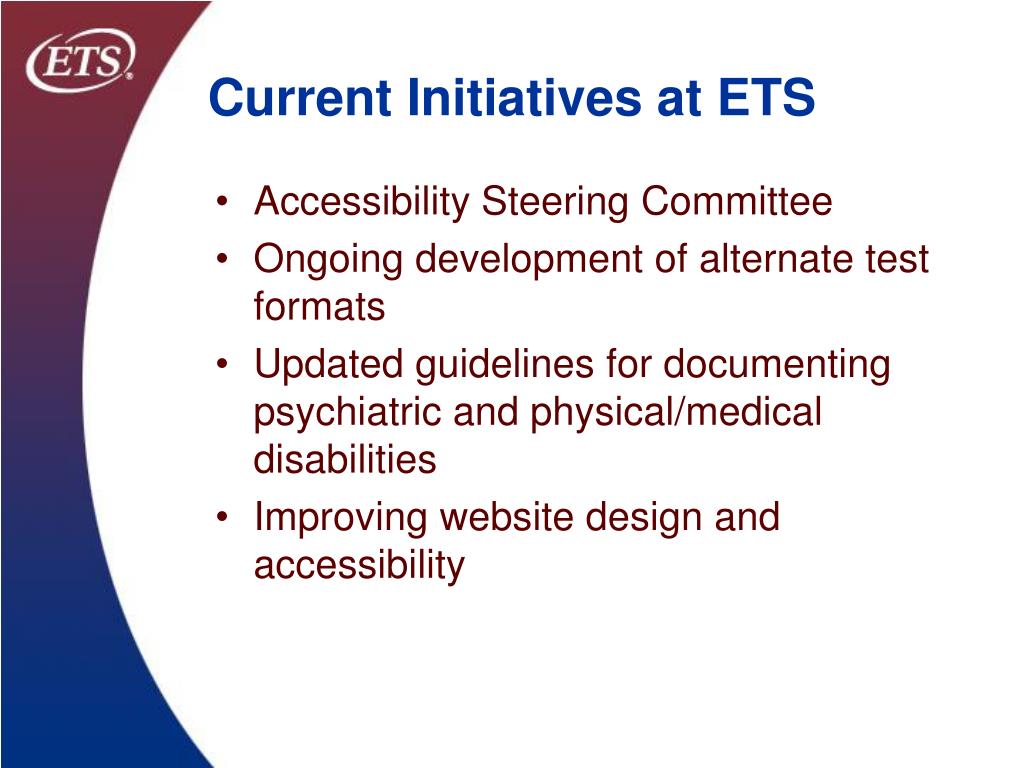 ETS®

Current Initiatives at ETS

• Accessibility Steering Committee
• Ongoing development of alternate test formats
• Updated guidelines for documenting psychiatric and physical/medical disabilities
• Improving website design and accessibility